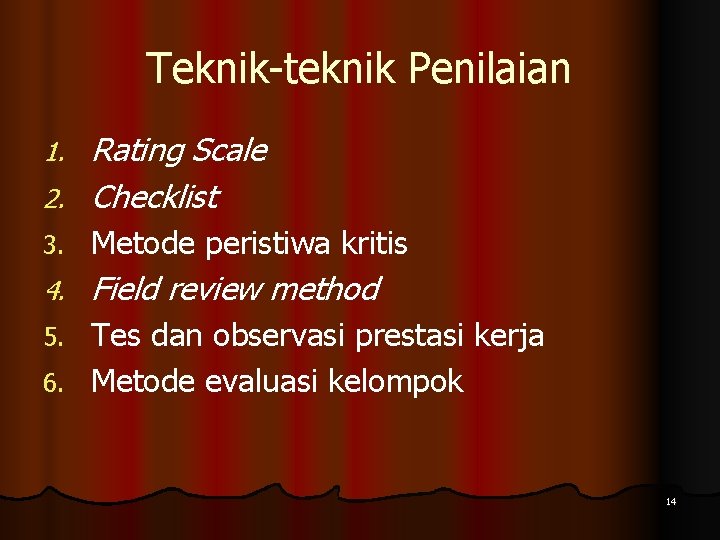 Teknik-teknik Penilaian

1. Rating Scale
2. Checklist
3. Metode peristiwa kritis
4. Field review method
5. Tes dan observasi prestasi kerja
6. Metode evaluasi kelompok

14